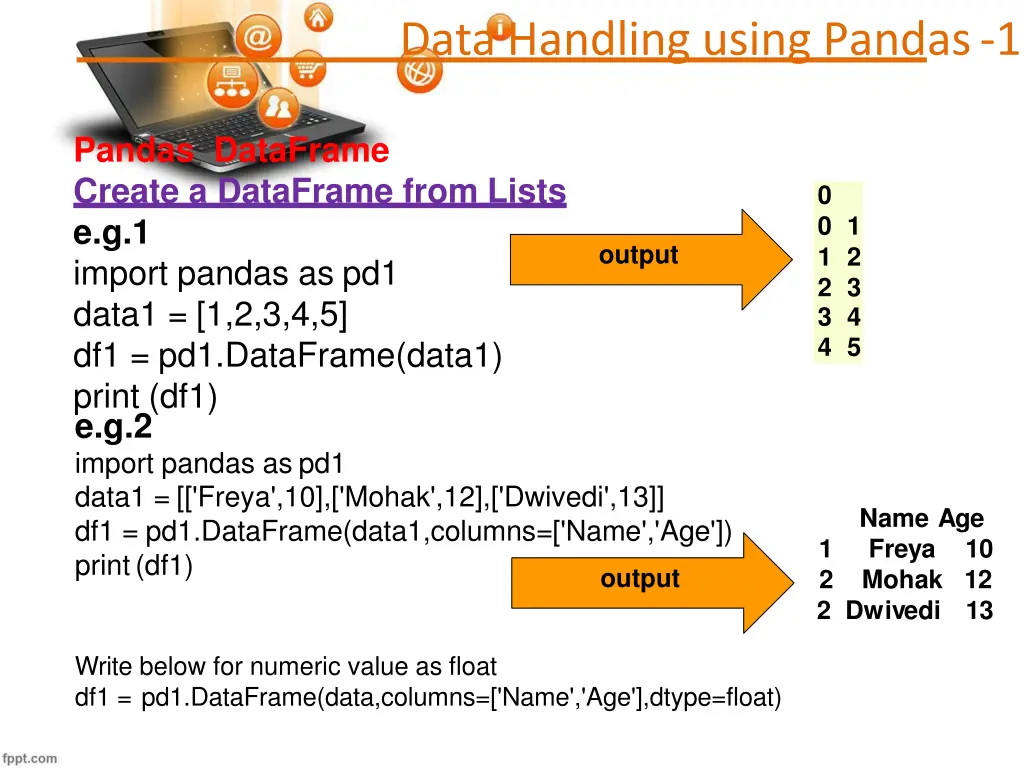 Data Handling using Pandas -1

Pandas DataFrame
Create a DataFrame from Lists
e.g.1
import pandas as pd1
data1 = [1,2,3,4,5]
df1 = pd1.DataFrame(data1)
print (df1)

output

0
0 1
1 2
2 3
3 4
4 5

e.g.2
import pandas as pd1
data1 = [['Freya',10],['Mohak',12],['Dwivedi',13]]
df1 = pd1.DataFrame(data1,columns=['Name','Age'])
print (df1)

output

Name Age
1 Freya 10
2 Mohak 12
2 Dwivedi 13

Write below for numeric value as float
df1 = pd1.DataFrame(data,columns=['Name','Age'],dtype=float)

fppt.com